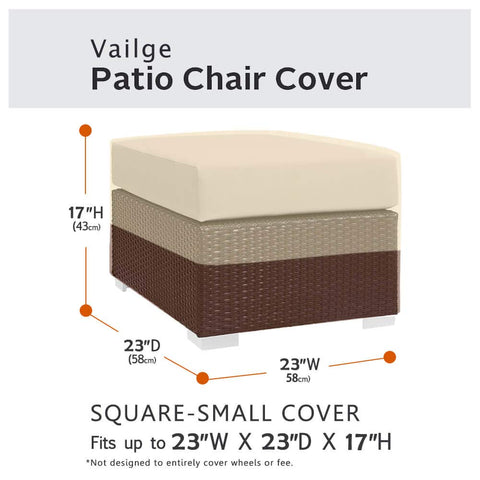 Vailge
Patio Chair Cover

17"H
(43cm)

23"D
(58cm)

23"W
58cm)

SQUARE-SMALL COVER
Fits up to 23"W X 23"D X 17"H
*Not designed to entirely cover wheels or fee.